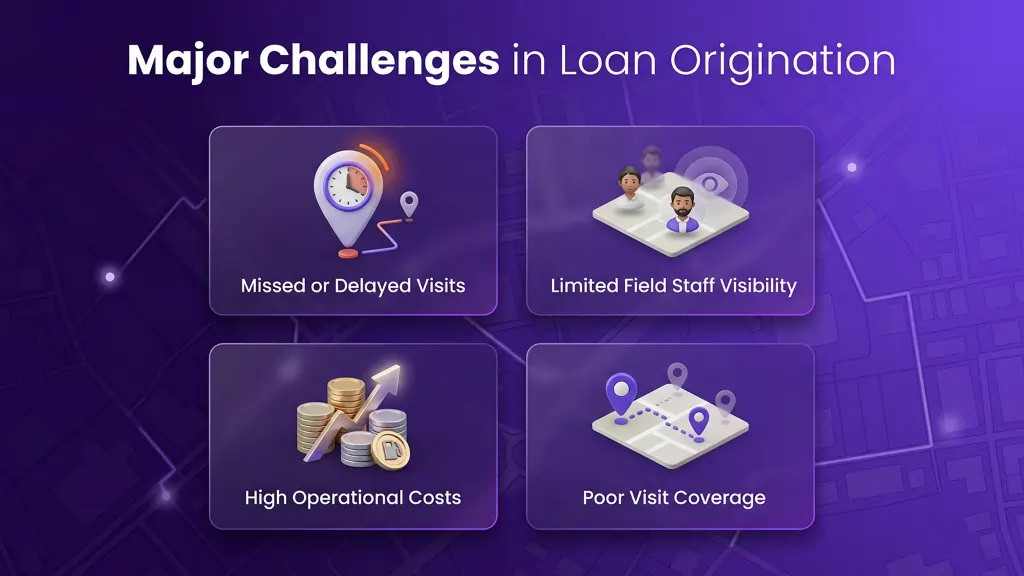 Major Challenges in Loan Origination

Missed or Delayed Visits

Limited Field Staff Visibility

High Operational Costs

Poor Visit Coverage